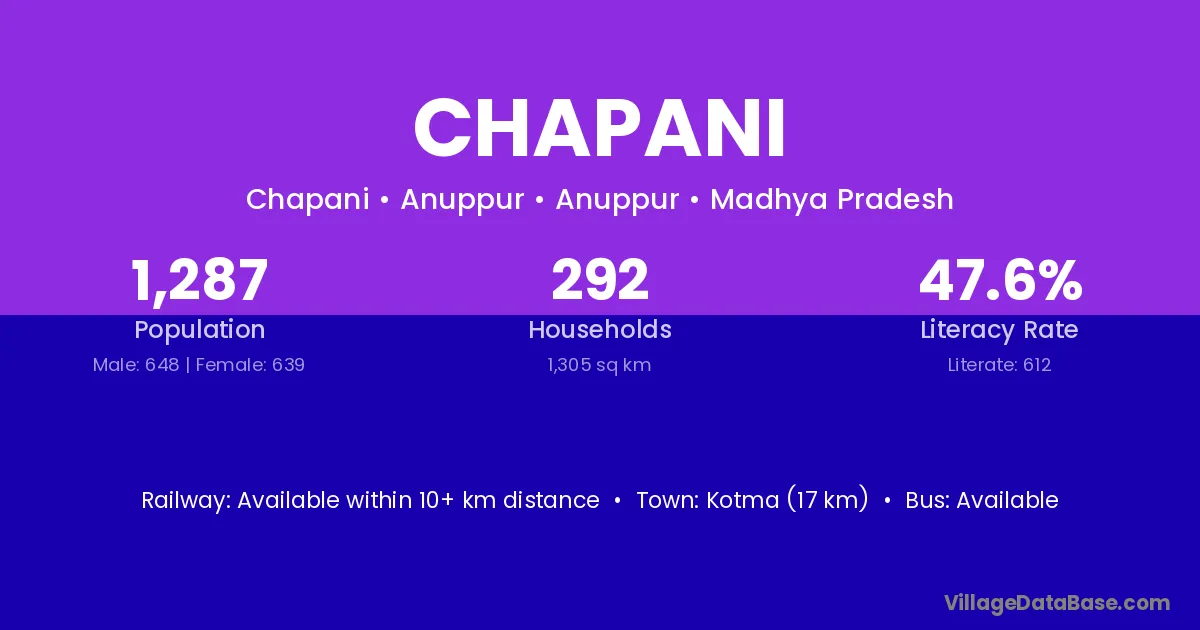 CHAPANI

Chapani • Anuppur • Anuppur • Madhya Pradesh

1,287
Population
Male: 648 | Female: 639

292
Households
1,305 sq km

47.6%
Literacy Rate
Literate: 612

Railway: Available within 10+ km distance • Town: Kotma (17 km) • Bus: Available

VillageDataBase.com